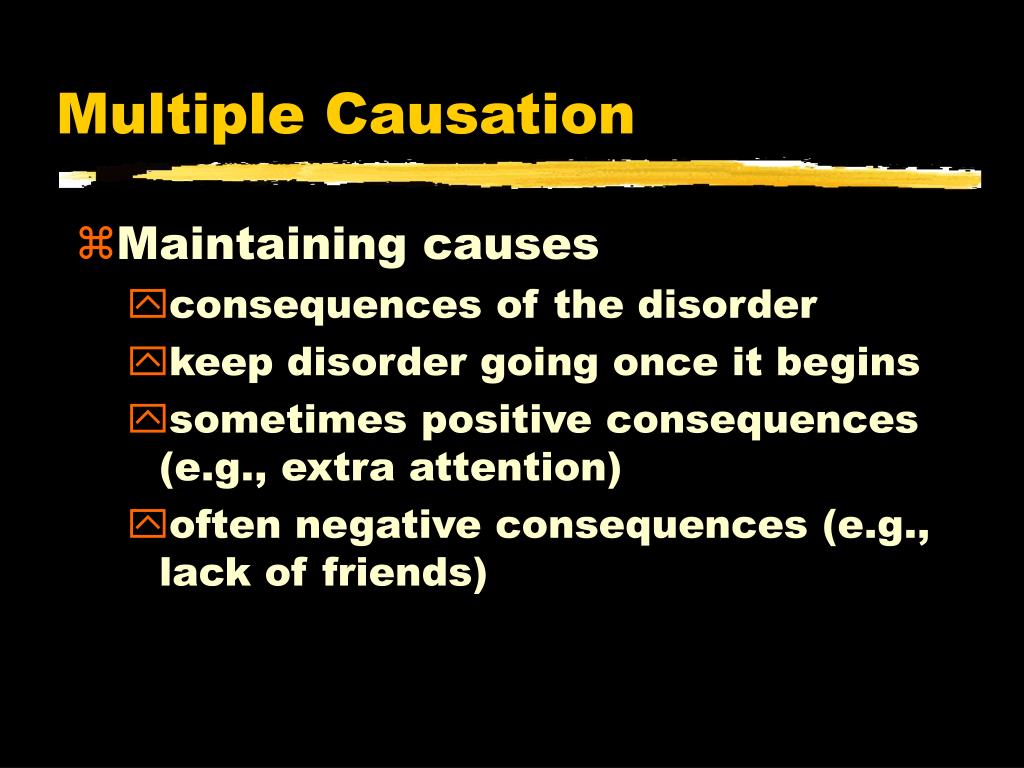 Multiple Causation

Maintaining causes

consequences of the disorder

keep disorder going once it begins

sometimes positive consequences (e.g., extra attention)

often negative consequences (e.g., lack of friends)